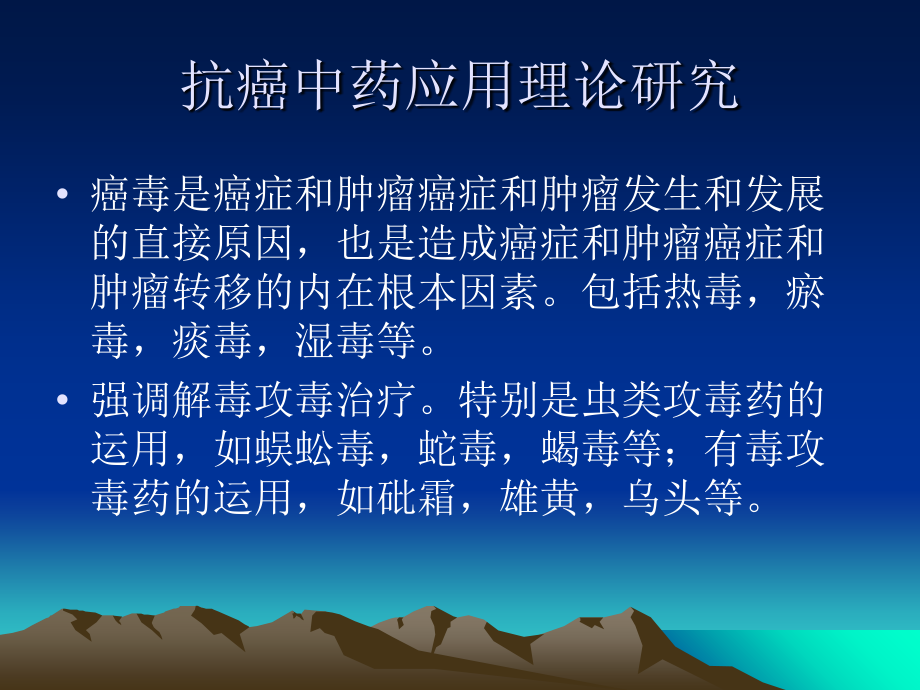 抗癌中药应用理论研究

• 癌毒是癌症和肿瘤癌症和肿瘤发生和发展的直接原因，也是造成癌症和肿瘤癌症和肿瘤转移的内在根本因素。包括热毒，瘀毒，痰毒，湿毒等。

• 强调解毒攻毒治疗。特别是虫类攻毒药的运用，如蜈蚣毒，蛇毒，蝎毒等；有毒攻毒药的运用，如砒霜，雄黄，乌头等。